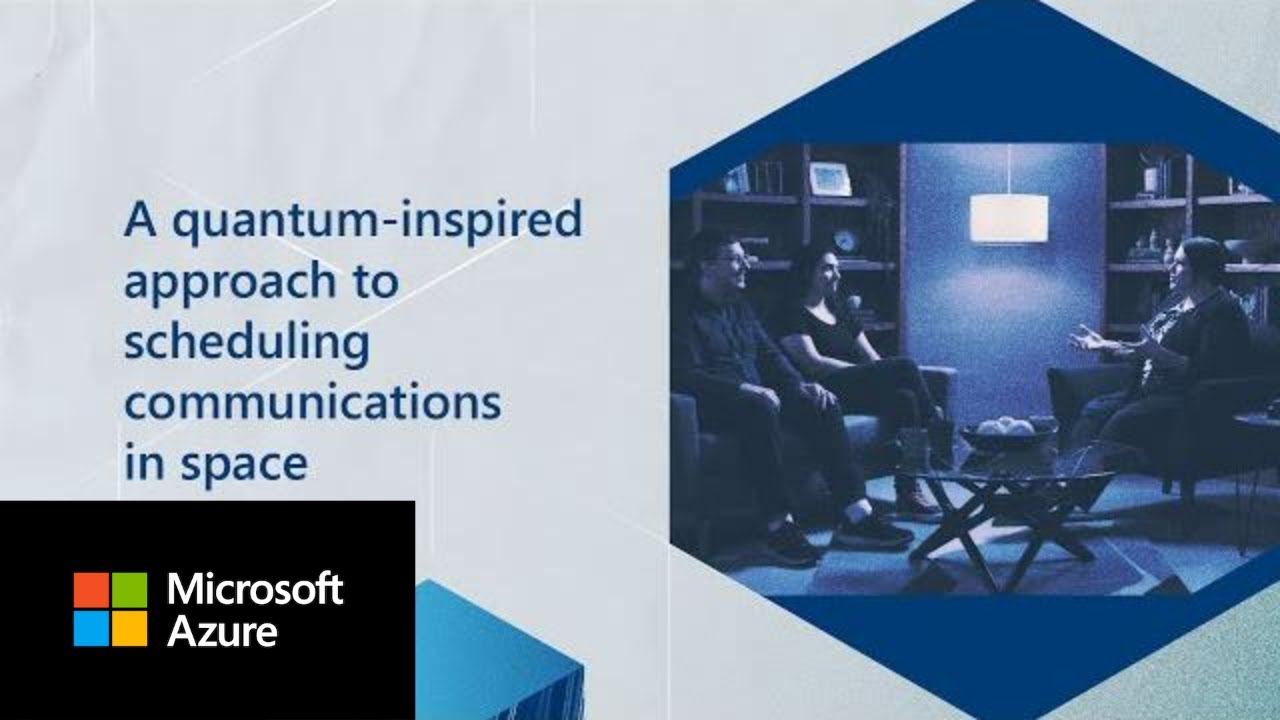 A quantum-inspired approach to scheduling communications in space

Microsoft Azure